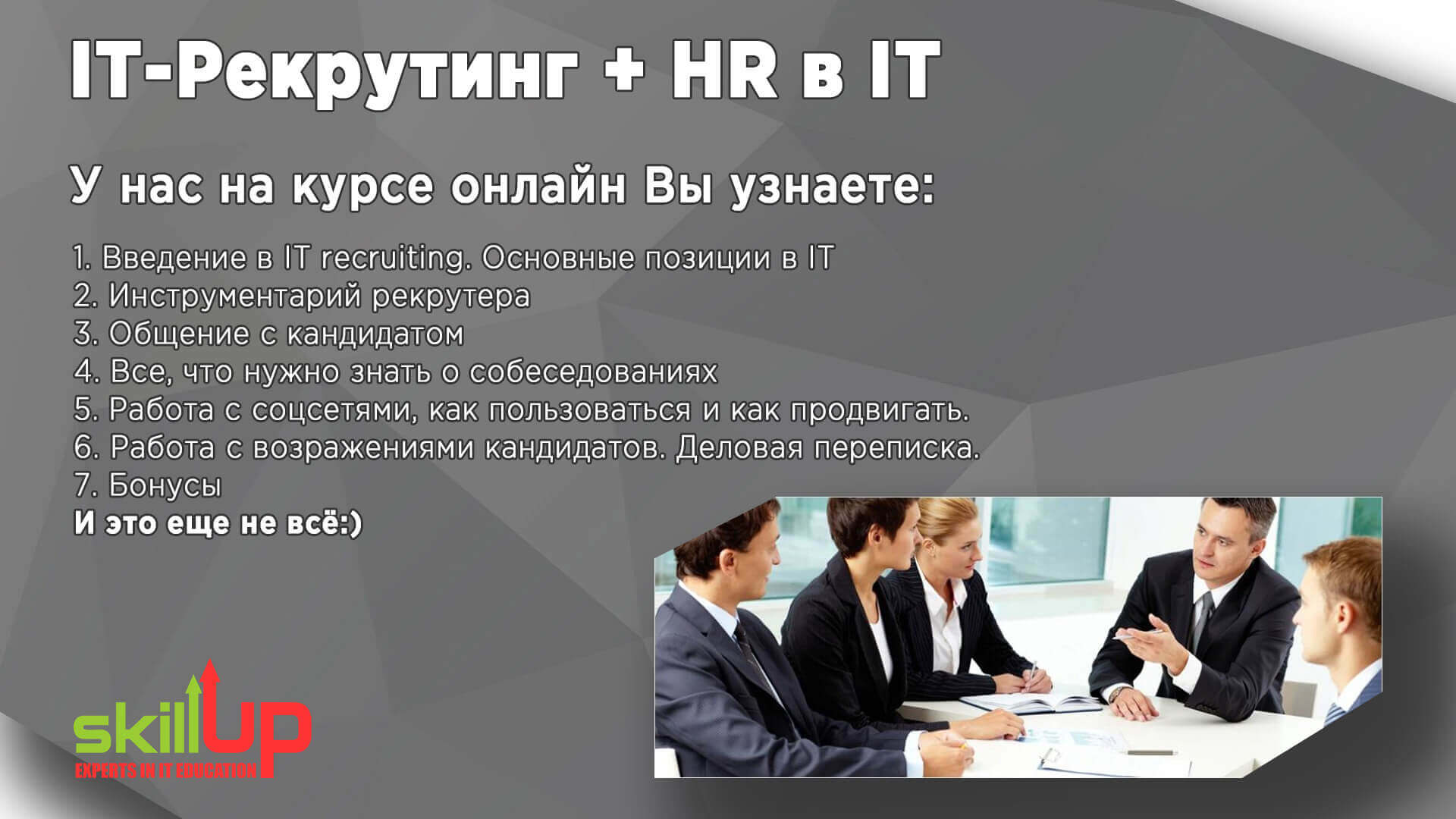 IT-Рекрутинг + HR в IT

У нас на курсе онлайн Вы узнаете:

1. Введение в IT recruiting. Основные позиции в IT
2. Инструментарий рекрутера
3. Общение с кандидатом
4. Все, что нужно знать о собеседованиях
5. Работа с соцсетями, как пользоваться и как продвигать.
6. Работа с возражениями кандидатов. Деловая переписка.
7. Бонусы
И это еще не всё:)

skillUP
EXPERTS IN IT EDUCATION